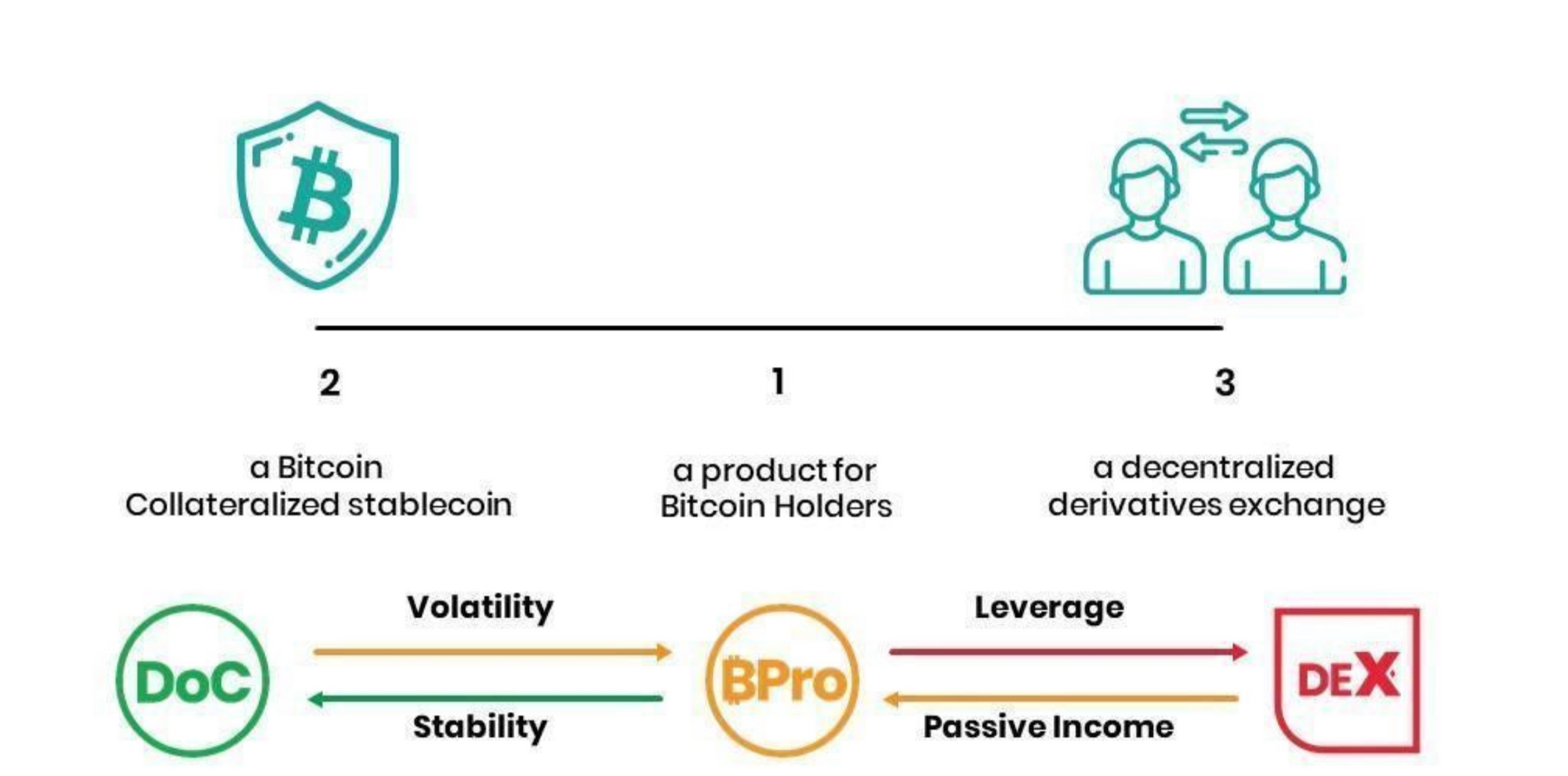 2

a Bitcoin Collateralized stablecoin

1

a product for Bitcoin Holders

3

a decentralized derivatives exchange

DoC

Volatility

Stability

BPro

Leverage

Passive Income

DEX